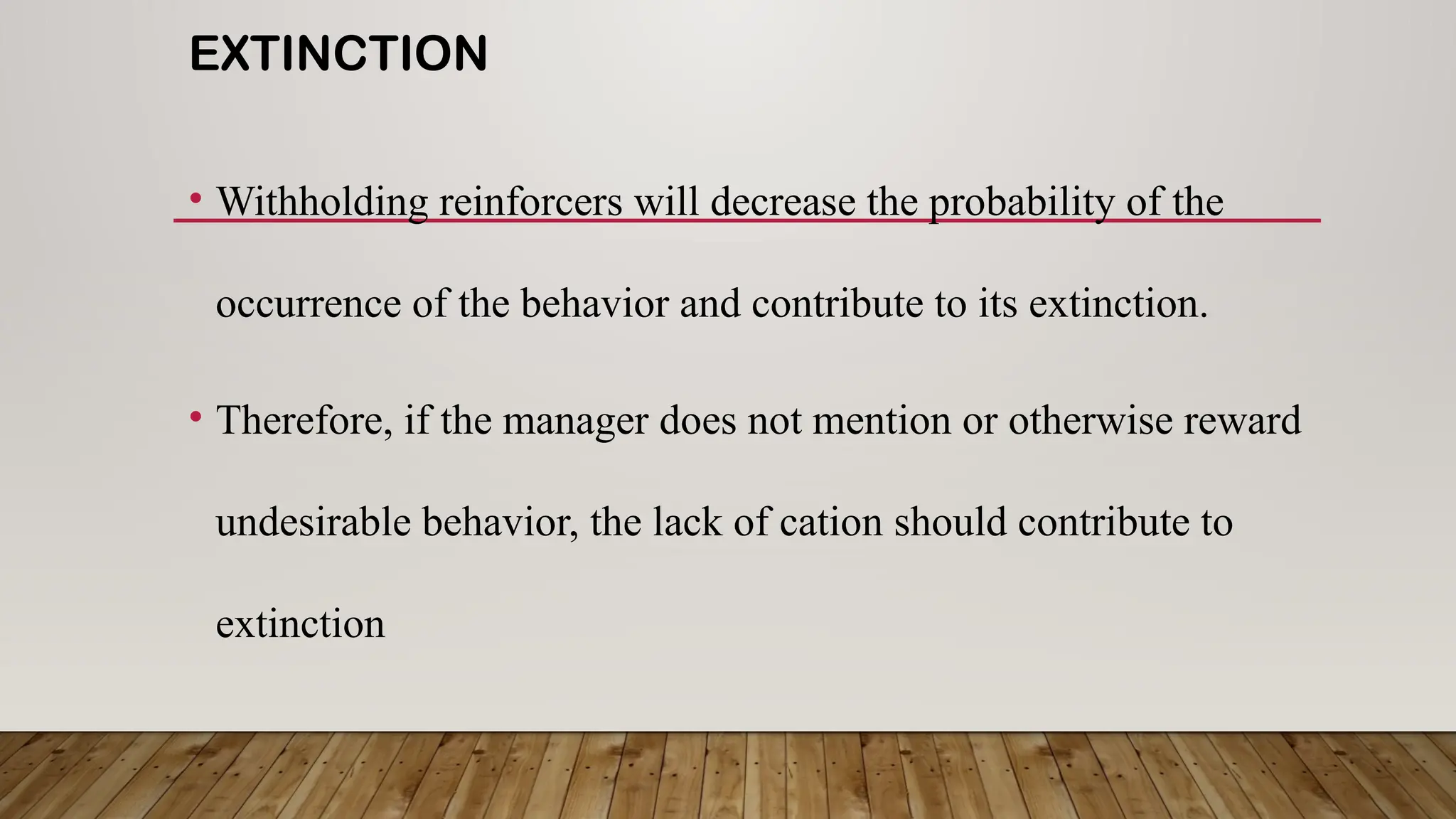 EXTINCTION

• Withholding reinforcers will decrease the probability of the occurrence of the behavior and contribute to its extinction.

• Therefore, if the manager does not mention or otherwise reward undesirable behavior, the lack of cation should contribute to extinction